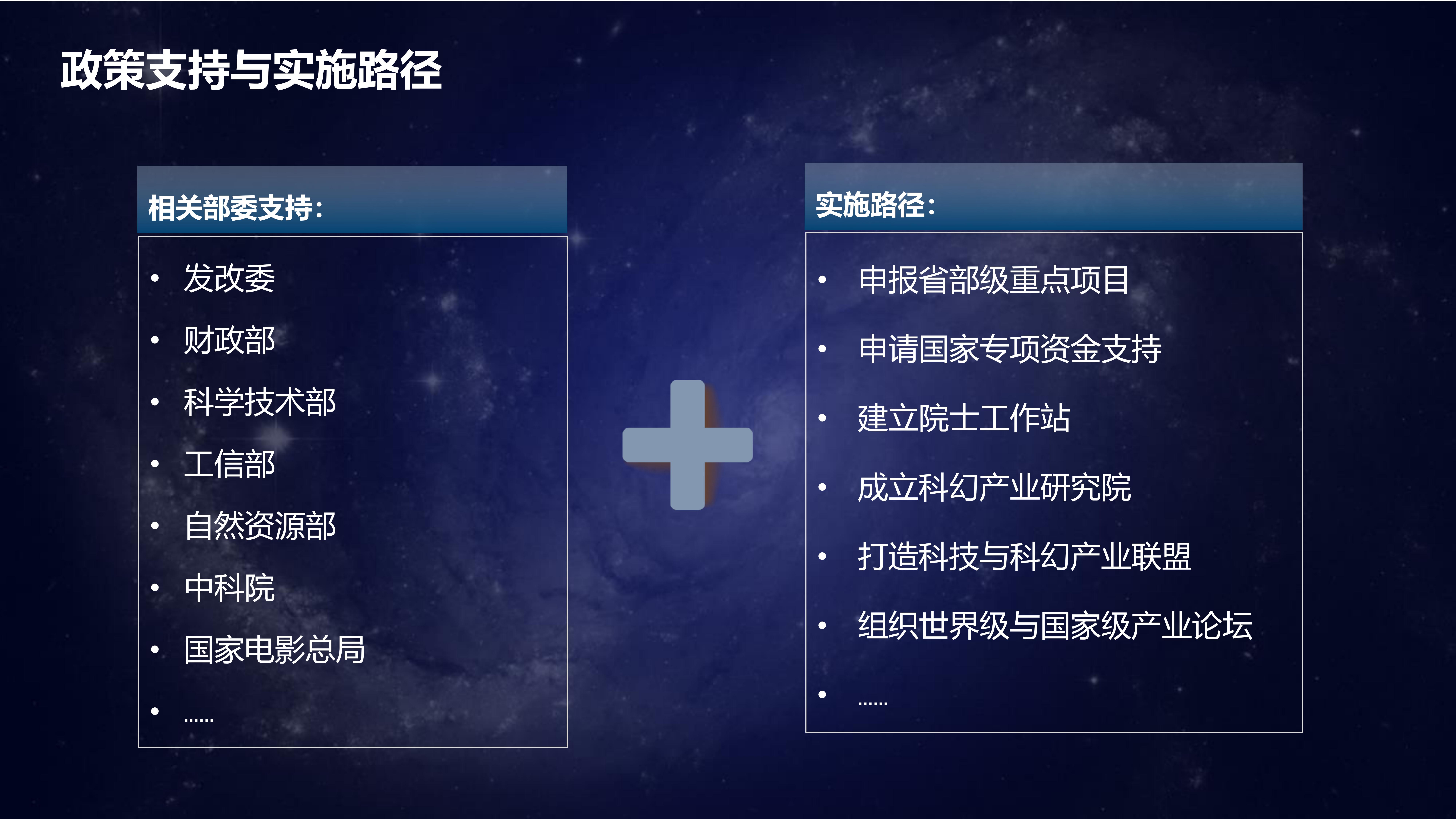 政策支持与实施路径

相关部委支持：

• 发改委
• 财政部
• 科学技术部
• 工信部
• 自然资源部
• 中科院
• 国家电影总局
• ……

实施路径：

• 申报省部级重点项目
• 申请国家专项资金支持
• 建立院士工作站
• 成立科幻产业研究院
• 打造科技与科幻产业联盟
• 组织世界级与国家级产业论坛
• ……